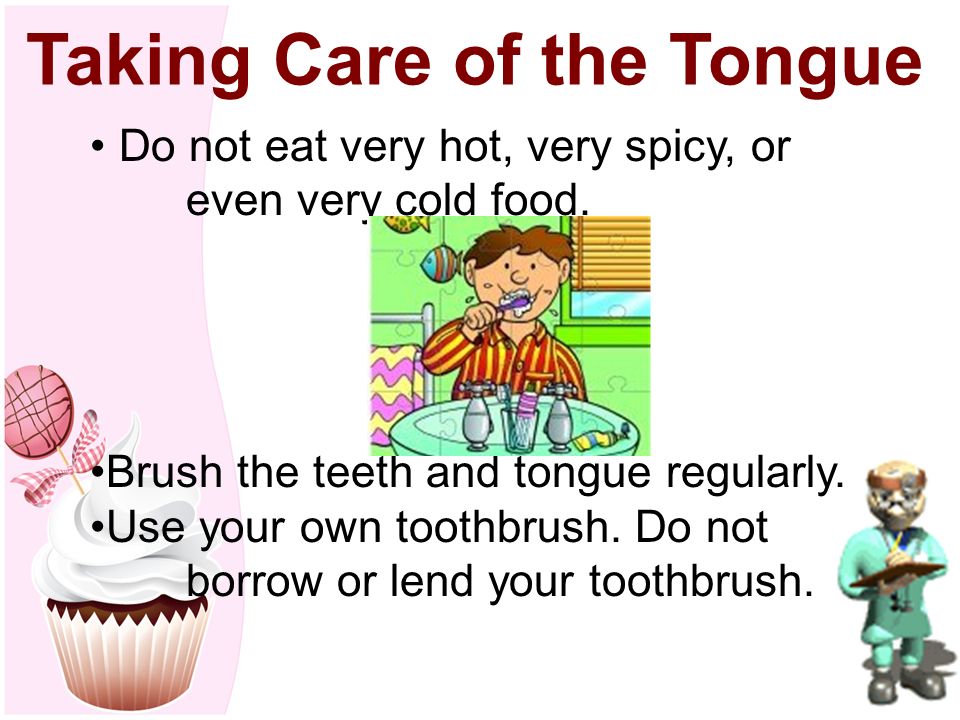 Taking Care of the Tongue

• Do not eat very hot, very spicy, or even very cold food.

•Brush the teeth and tongue regularly.
•Use your own toothbrush. Do not borrow or lend your toothbrush.